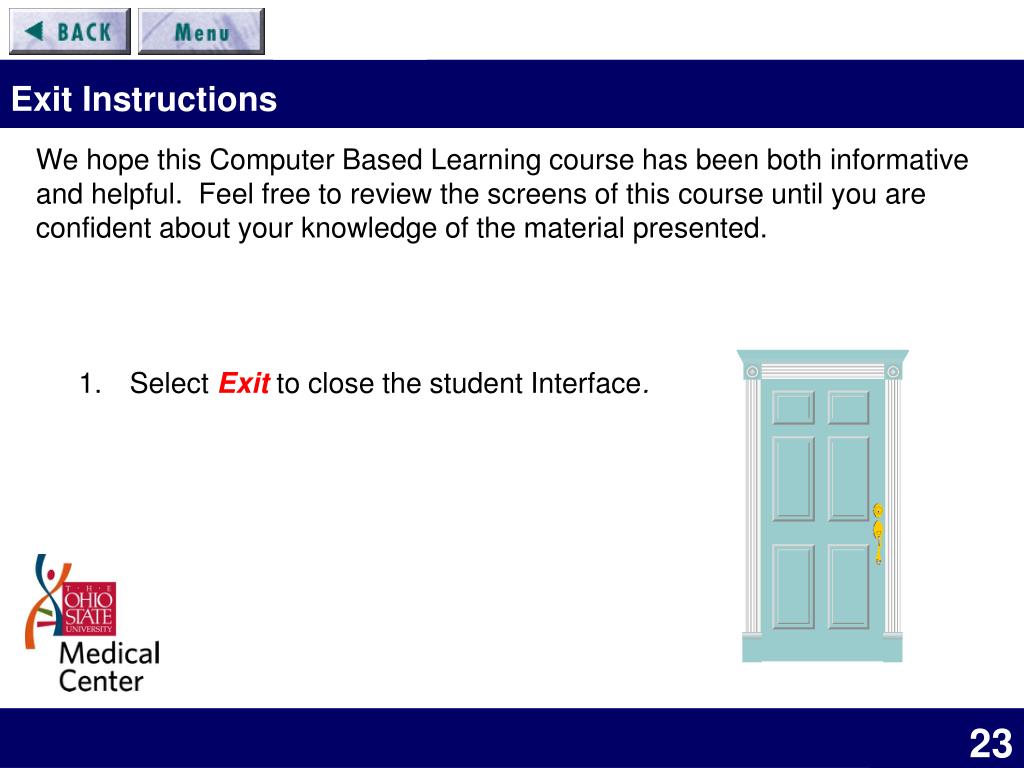 BACK Menu

Exit Instructions

We hope this Computer Based Learning course has been both informative and helpful. Feel free to review the screens of this course until you are confident about your knowledge of the material presented.

1. Select Exit to close the student Interface.

THE OHIO STATE UNIVERSITY
Medical Center

23